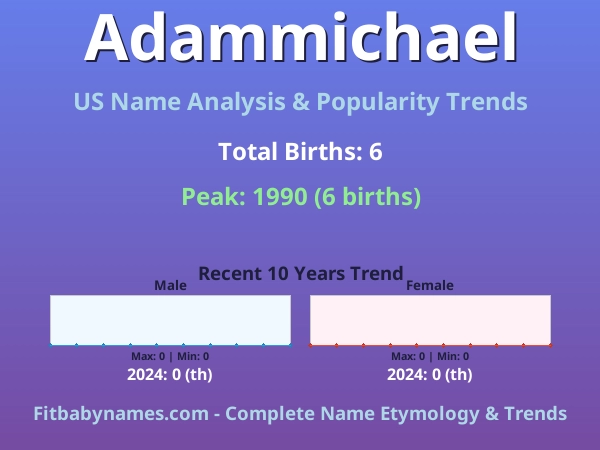 Adammichael

US Name Analysis & Popularity Trends

Total Births: 6

Peak: 1990 (6 births)

Recent 10 Years Trend

Male

Max: 0 | Min: 0

2024: 0 (th)

Female

Max: 0 | Min: 0

2024: 0 (th)

Fitbabynames.com - Complete Name Etymology & Trends